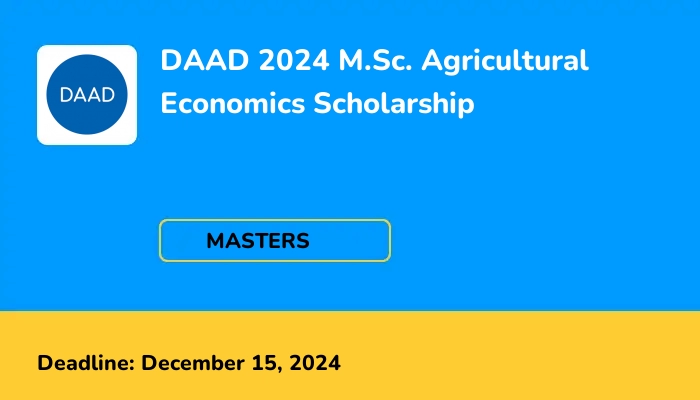 DAAD

DAAD 2024 M.Sc. Agricultural Economics Scholarship

MASTERS

Deadline: December 15, 2024